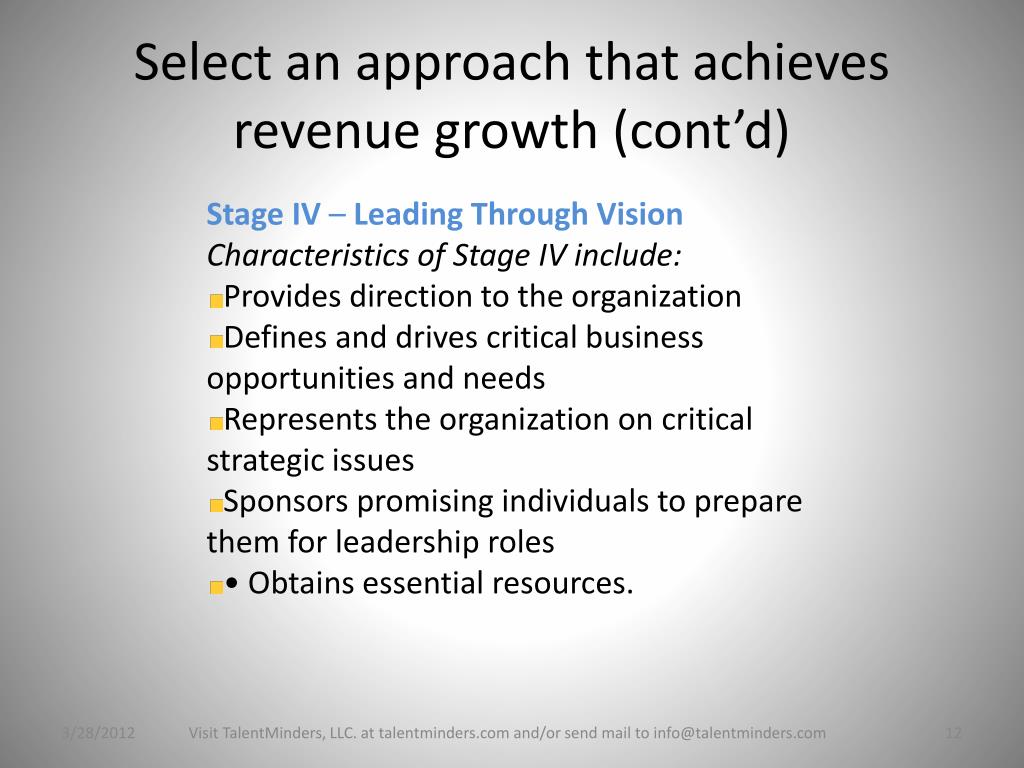 Select an approach that achieves revenue growth (cont’d)

Stage IV – Leading Through Vision
Characteristics of Stage IV include:
Provides direction to the organization
Defines and drives critical business opportunities and needs
Represents the organization on critical strategic issues
Sponsors promising individuals to prepare them for leadership roles
• Obtains essential resources.

3/28/2012 Visit TalentMinders, LLC. at talentminders.com and/or send mail to info@talentminders.com 12